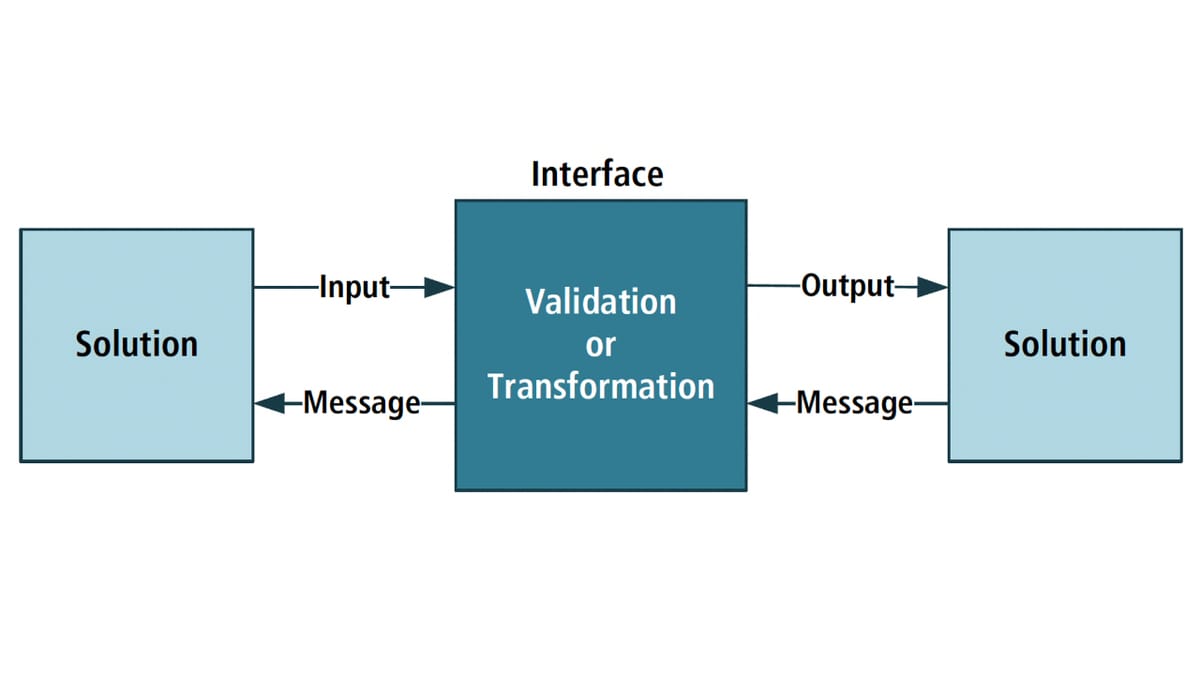 Interface

Solution

Input

Message

Validation or Transformation

Output

Message

Solution